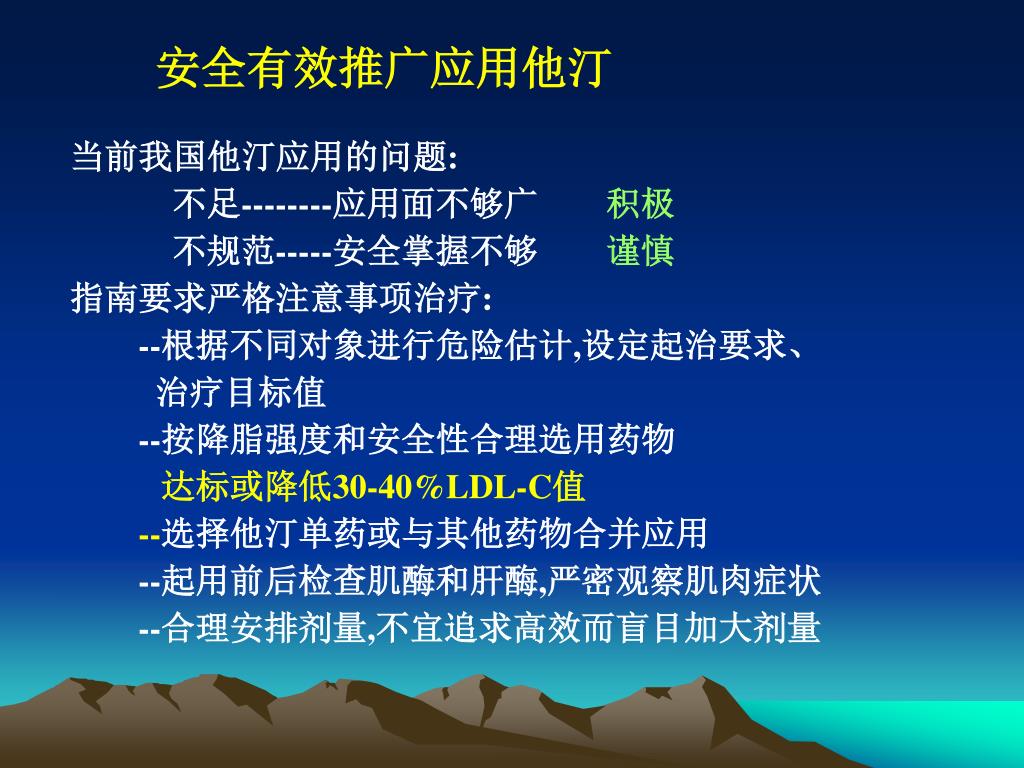 安全有效推广应用他汀

当前我国他汀应用的问题:

不足--------应用面不够广　积极

不规范-----安全掌握不够　谨慎

指南要求严格注意事项治疗:

--根据不同对象进行危险估计,设定起治要求、治疗目标值

--按降脂强度和安全性合理选用药物

达标或降低30-40％LDL-C值

--选择他汀单药或与其他药物合并应用

--起用前后检查肌酶和肝酶,严密观察肌肉症状

--合理安排剂量,不宜追求高效而盲目加大剂量